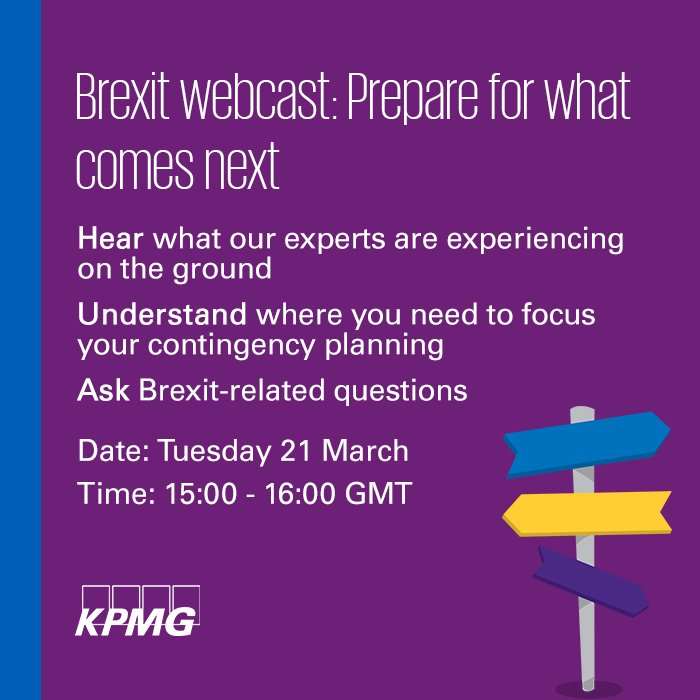 Brexit webcast: Prepare for what comes next

Hear what our experts are experiencing on the ground

Understand where you need to focus your contingency planning

Ask Brexit-related questions

Date: Tuesday 21 March

Time: 15:00 - 16:00 GMT

KPMG